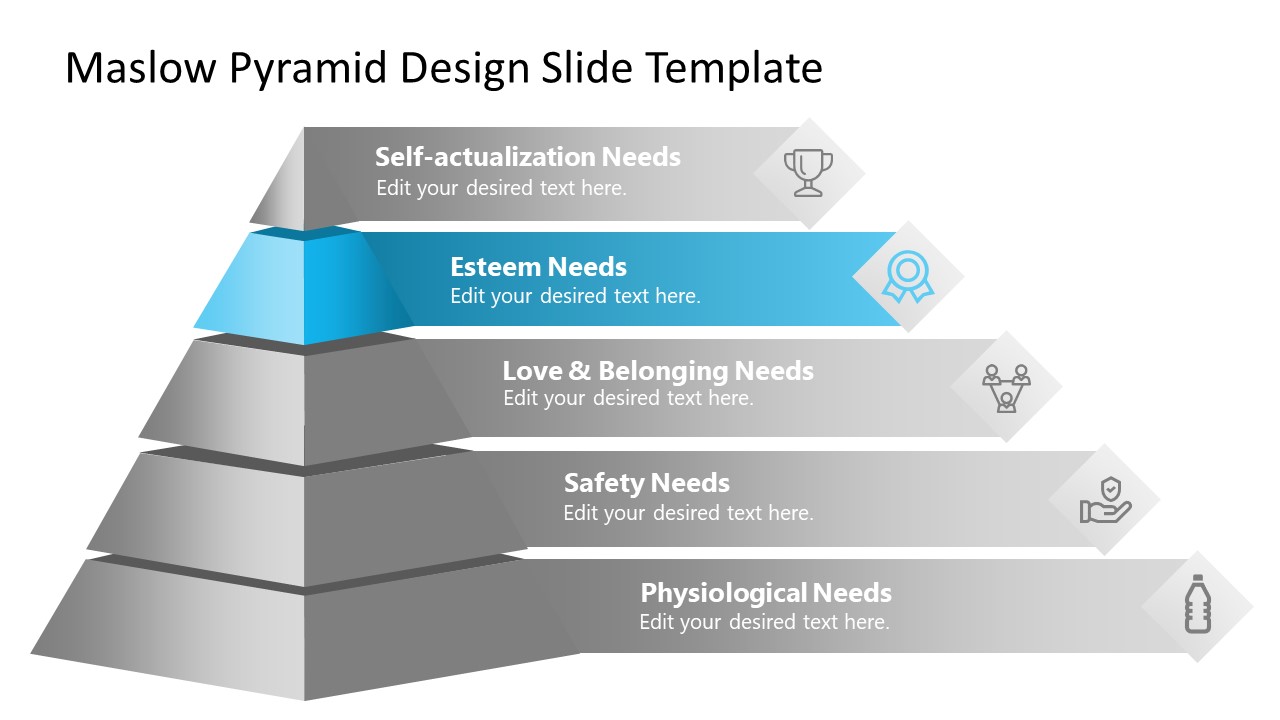 Maslow Pyramid Design Slide Template

Self-actualization Needs
Edit your desired text here.

Esteem Needs
Edit your desired text here.

Love & Belonging Needs
Edit your desired text here.

Safety Needs
Edit your desired text here.

Physiological Needs
Edit your desired text here.